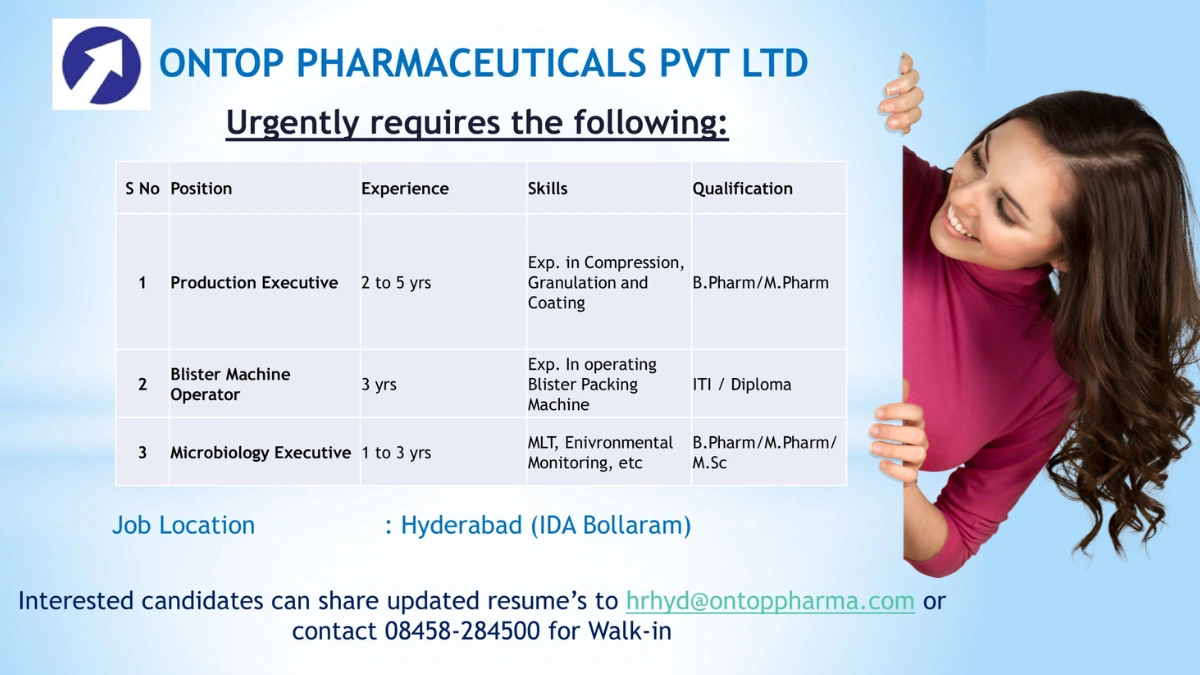 ONTOP PHARMACEUTICALS PVT LTD

Urgently requires the following:

| S No | Position | Experience | Skills | Qualification |
|---|---|---|---|---|
| 1 | Production Executive | 2 to 5 yrs | Exp. in Compression, Granulation and Coating | B.Pharm/M.Pharm |
| 2 | Blister Machine Operator | 3 yrs | Exp. In operating Blister Packing Machine | ITI / Diploma |
| 3 | Microbiology Executive | 1 to 3 yrs | MLT, Enivronmental Monitoring, etc | B.Pharm/M.Pharm/ M.Sc |

Job Location : Hyderabad (IDA Bollaram)

Interested candidates can share updated resume's to hrhyd@ontoppharma.com or contact 08458-284500 for Walk-in